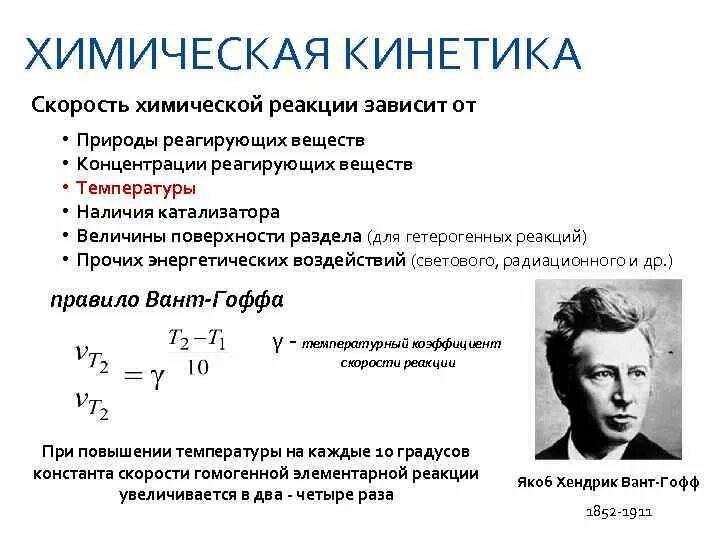 ХИМИЧЕСКАЯ КИНЕТИКА

Скорость химической реакции зависит от

• Природы реагирующих веществ
• Концентрации реагирующих веществ
• Температуры
• Наличия катализатора
• Величины поверхности раздела (для гетерогенных реакций)
• Прочих энергетических воздействий (светового, радиационного и др.)

правило Вант-Гоффа

$\frac{v_{T_2}}{v_{T_2}} = \gamma^{\frac{T_2 - T_1}{10}}$

γ - температурный коэффициент скорости реакции

При повышении температуры на каждые 10 градусов константа скорости гомогенной элементарной реакции увеличивается в два - четыре раза

Якоб Хендрик Вант-Гофф

1852-1911